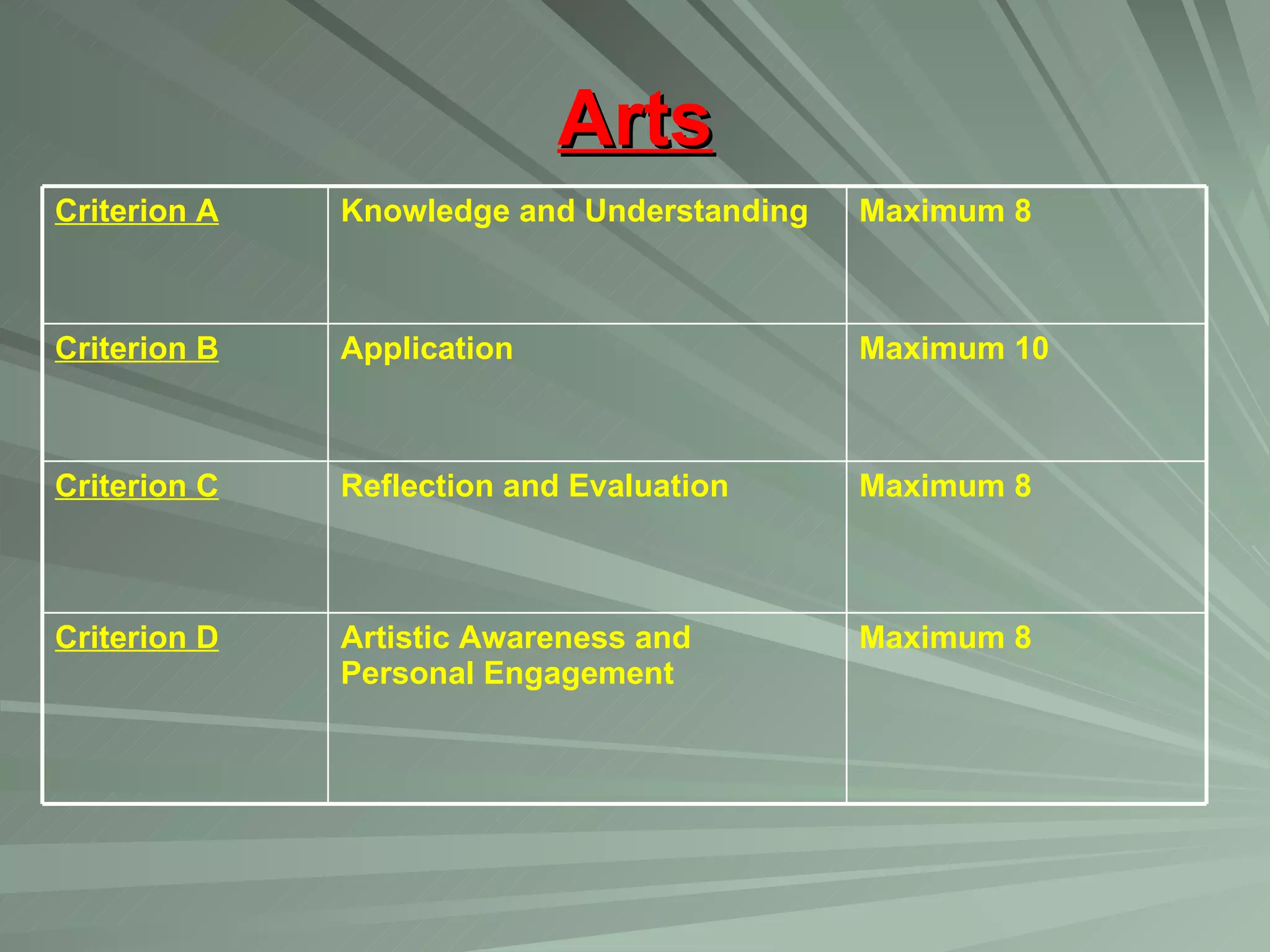 Arts

| Criterion A | Knowledge and Understanding | Maximum 8 |
|---|---|---|
| Criterion B | Application | Maximum 10 |
| Criterion C | Reflection and Evaluation | Maximum 8 |
| Criterion D | Artistic Awareness and Personal Engagement | Maximum 8 |